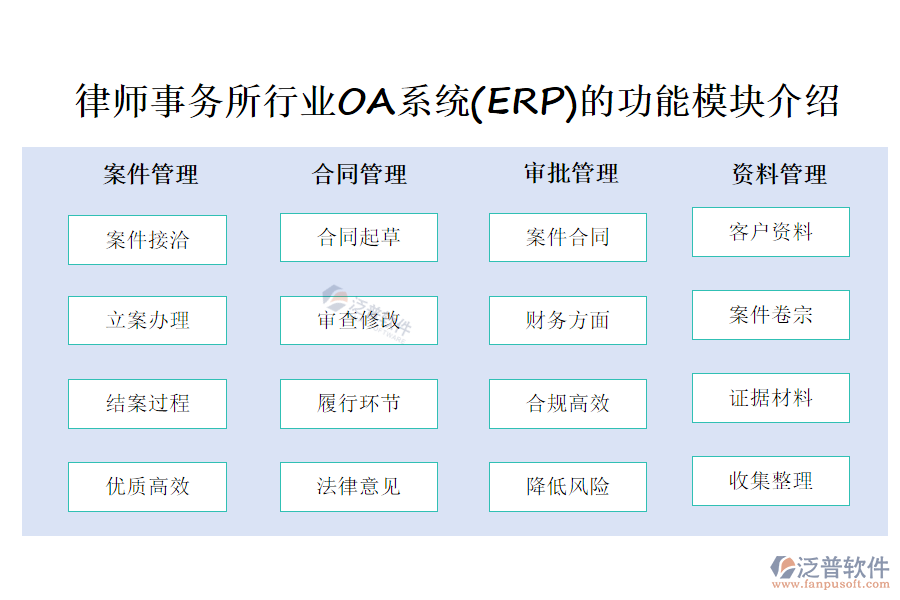 律师事务所行业OA系统(ERP)的功能模块介绍

案件管理

案件接洽

立案办理

结案过程

优质高效

合同管理

合同起草

审查修改

履行环节

法律意见

审批管理

案件合同

财务方面

合规高效

降低风险

资料管理

客户资料

案件卷宗

证据材料

收集整理

泛普软件

泛普软件
www.fanpusoft.com